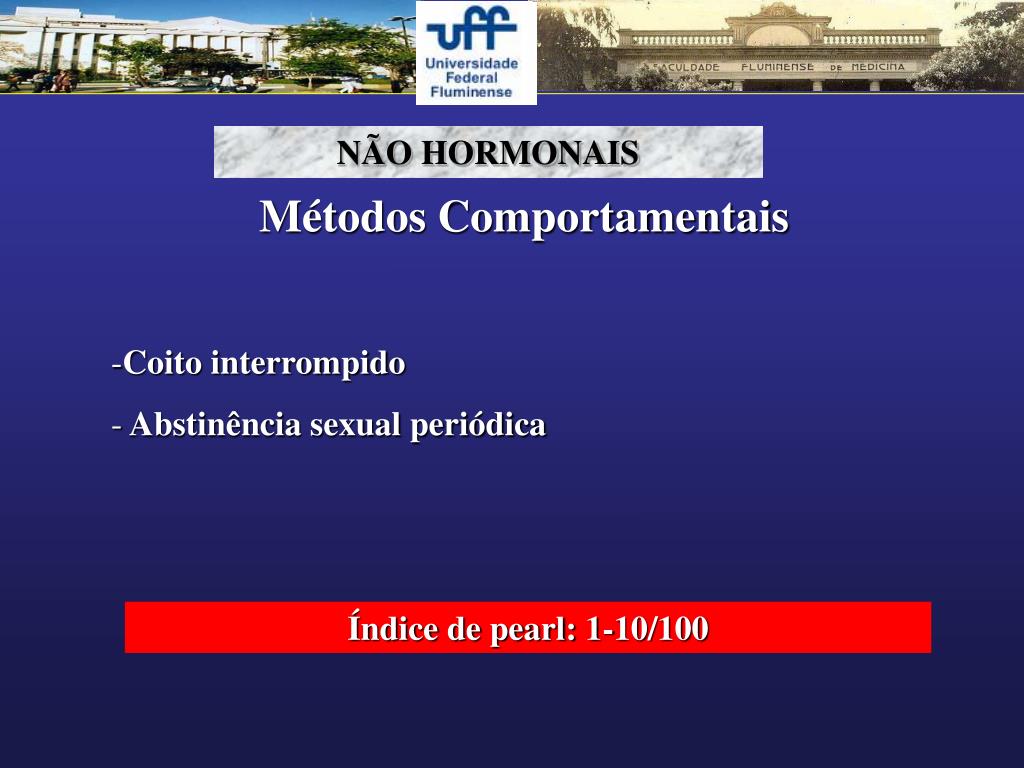 uff
Universidade Federal Fluminense

FACULDADE FLUMINENSE DE MEDICINA

NÃO HORMONAIS

Métodos Comportamentais

-Coito interrompido

- Abstinência sexual periódica

Índice de pearl: 1-10/100